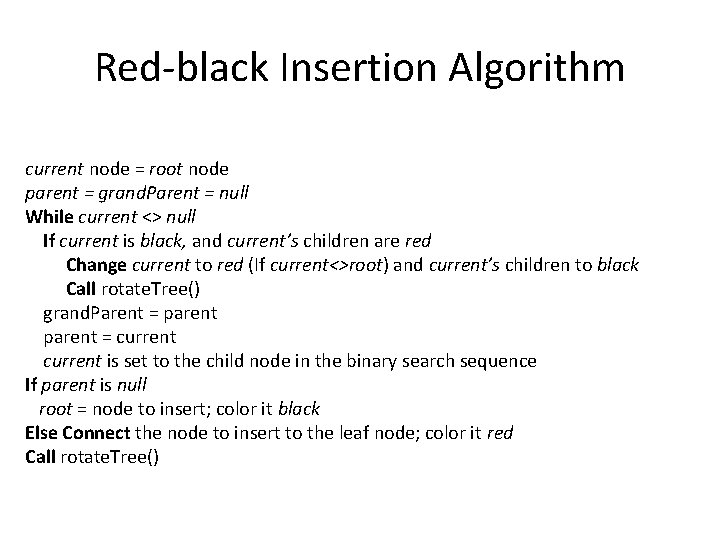 Red-black Insertion Algorithm

current node = root node
parent = grandParent = null
While current <> null
If current is black, and current's children are red
Change current to red (If current<>root) and current's children to black
Call rotateTree()
grandParent = parent
parent = current
current is set to the child node in the binary search sequence
If parent is null
root = node to insert; color it black
Else Connect the node to insert to the leaf node; color it red
Call rotateTree()